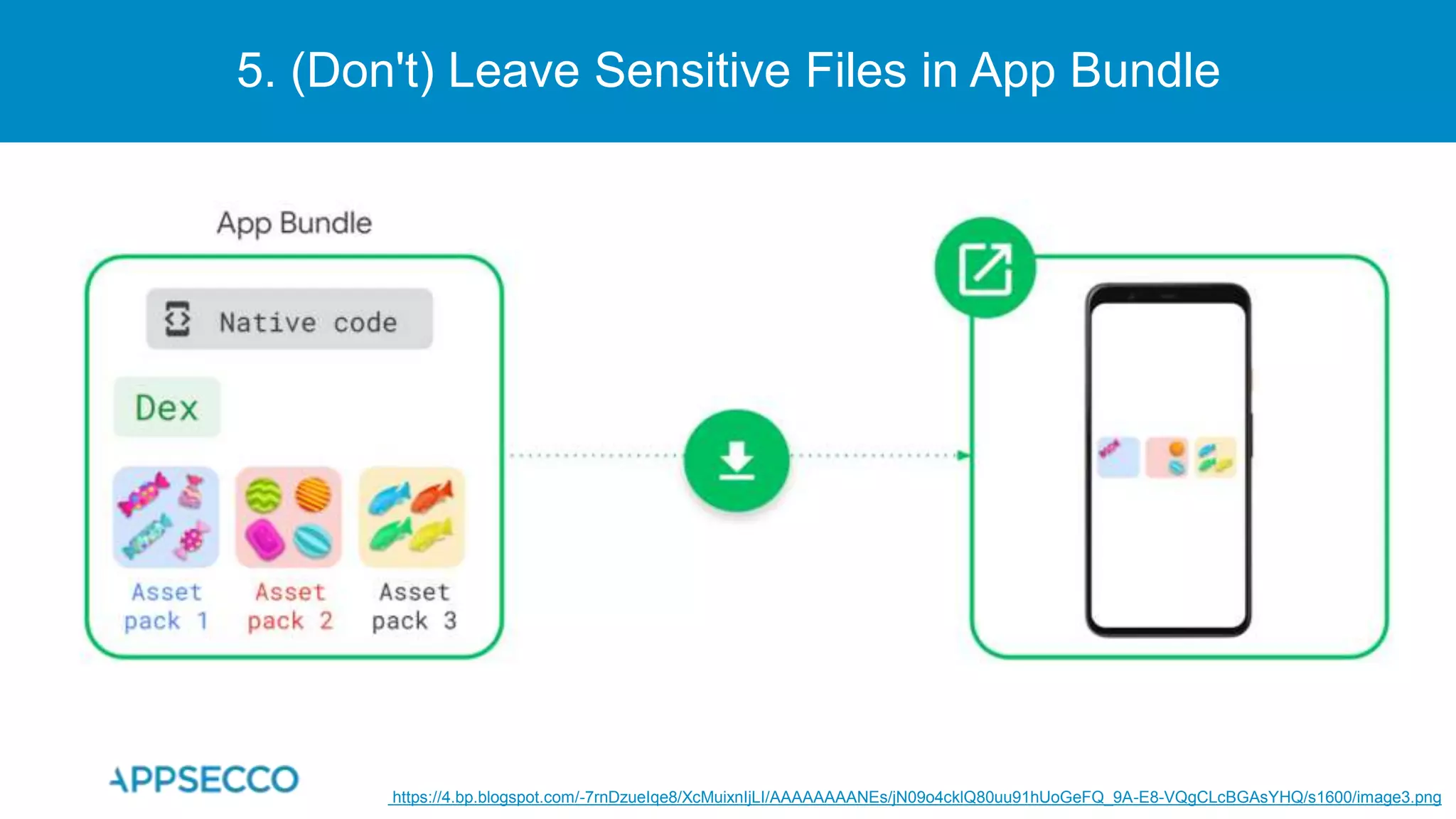 5. (Don't) Leave Sensitive Files in App Bundle

App Bundle

Native code

Dex

Asset pack 1

Asset pack 2

Asset pack 3

APPSECCO

https://4.bp.blogspot.com/-7rnDzueIqe8/XcMuixnIjLI/AAAAAAAANEs/jN09o4cklQ80uu91hUoGeFQ_9A-E8-VQgCLcBGAsYHQ/s1600/image3.png